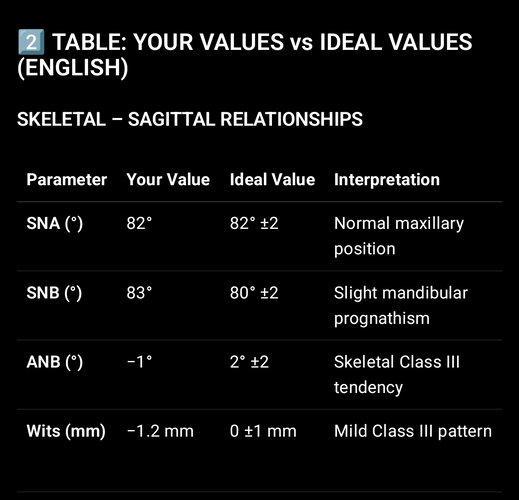 2️⃣ TABLE: YOUR VALUES vs IDEAL VALUES (ENGLISH)

SKELETAL – SAGITTAL RELATIONSHIPS

| Parameter | Your Value | Ideal Value | Interpretation |
|---|---|---|---|
| SNA (°) | 82° | 82° ±2 | Normal maxillary position |
| SNB (°) | 83° | 80° ±2 | Slight mandibular prognathism |
| ANB (°) | −1° | 2° ±2 | Skeletal Class III tendency |
| Wits (mm) | −1.2 mm | 0 ±1 mm | Mild Class III pattern |